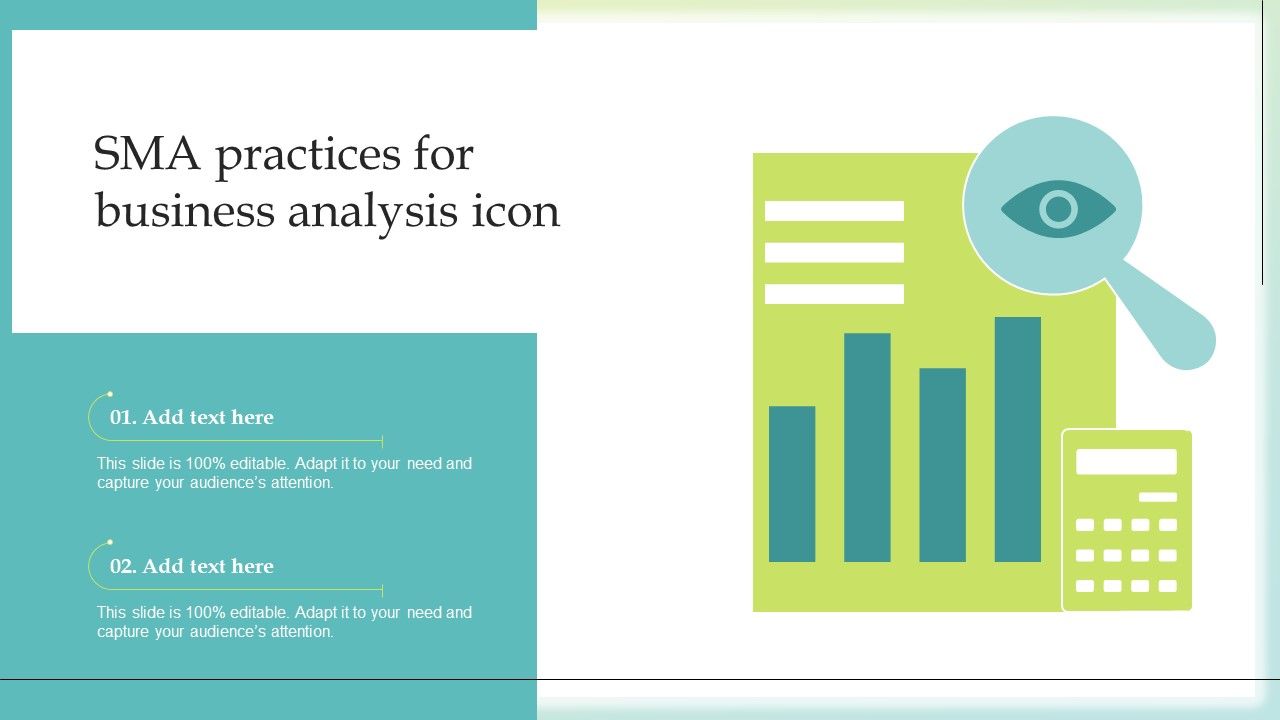 SMA practices for business analysis icon

01. Add text here

This slide is 100% editable. Adapt it to your need and capture your audience's attention.

02. Add text here

This slide is 100% editable. Adapt it to your need and capture your audience's attention.